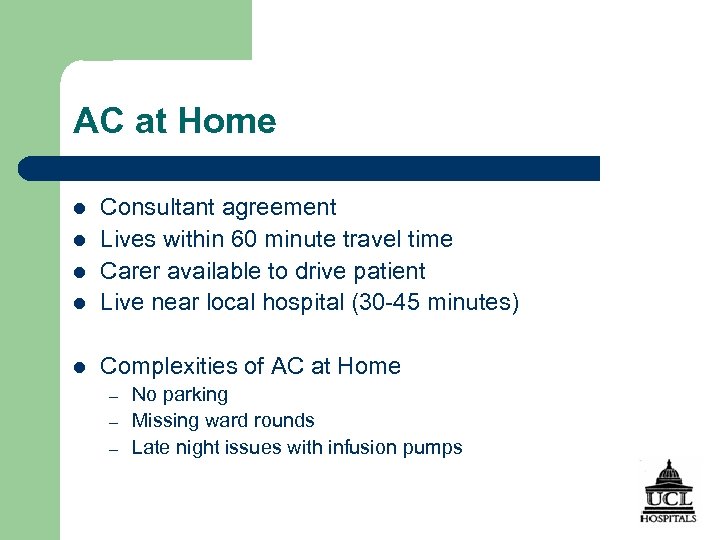 AC at Home

- Consultant agreement
- Lives within 60 minute travel time
- Carer available to drive patient
- Live near local hospital (30-45 minutes)

- Complexities of AC at Home
  – No parking
  – Missing ward rounds
  – Late night issues with infusion pumps

UCL
HOSPITALS